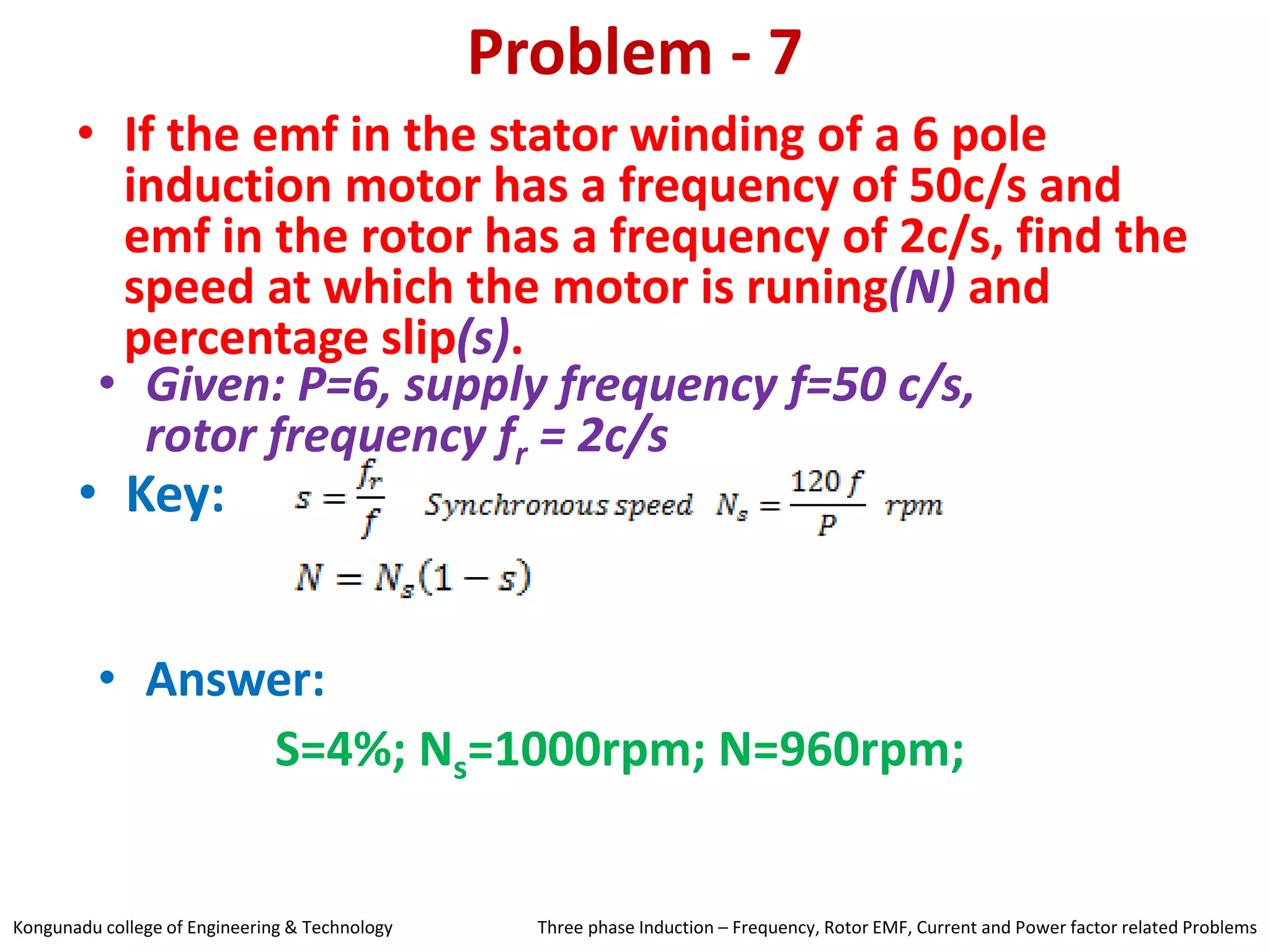 Problem - 7

• If the emf in the stator winding of a 6 pole induction motor has a frequency of 50c/s and emf in the rotor has a frequency of 2c/s, find the speed at which the motor is runing(N) and percentage slip(s).

• Given: P=6, supply frequency f=50 c/s, rotor frequency $f_r$ = 2c/s

• Key: $s = \frac{f_r}{f}$ Synchronous speed $N_s = \frac{120 f}{P}$ rpm

$N = N_s(1 - s)$

• Answer:

S=4%; $N_s$=1000rpm; N=960rpm;

Kongunadu college of Engineering & Technology

Three phase Induction – Frequency, Rotor EMF, Current and Power factor related Problems